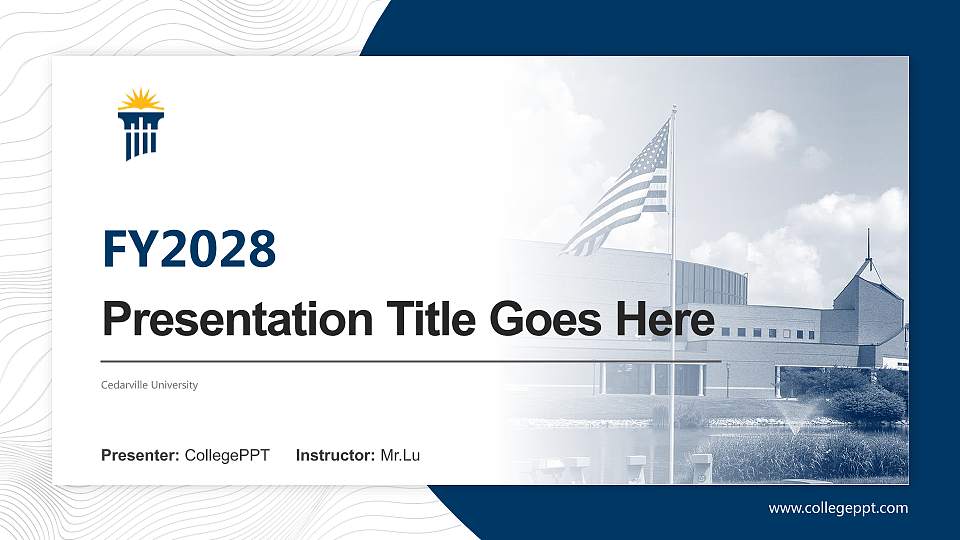 FY2028

Presentation Title Goes Here

Cedarville University

Presenter: CollegePPT Instructor: Mr.Lu

www.collegeppt.com